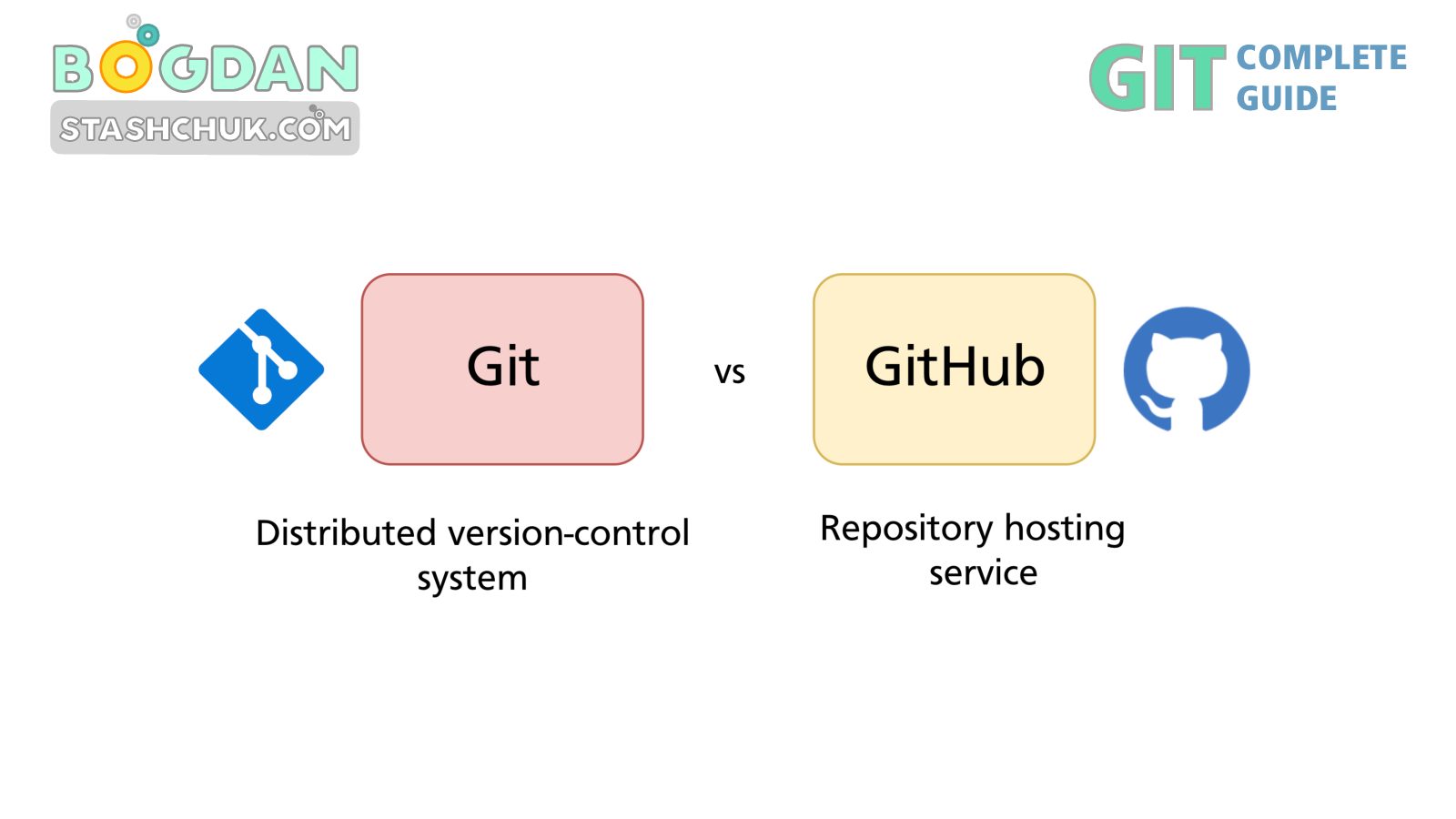 BOGDAN
STASHCHUK.COM

GIT COMPLETE
GUIDE

Git

vs

GitHub

Distributed version-control system

Repository hosting service